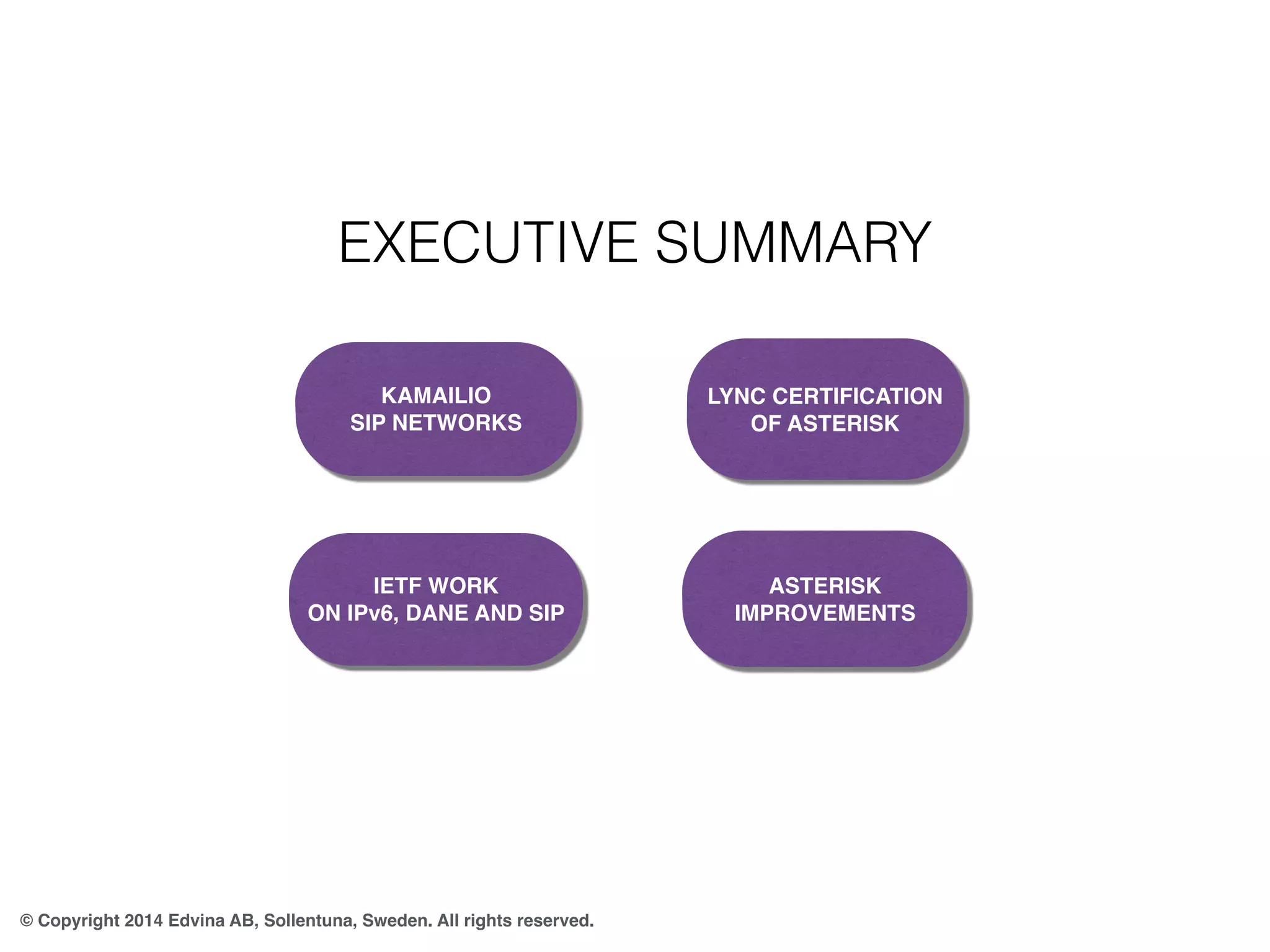 EXECUTIVE SUMMARY

KAMAILIO
SIP NETWORKS

LYNC CERTIFICATION
OF ASTERISK

IETF WORK
ON IPv6, DANE AND SIP

ASTERISK
IMPROVEMENTS

© Copyright 2014 Edvina AB, Sollentuna, Sweden. All rights reserved.